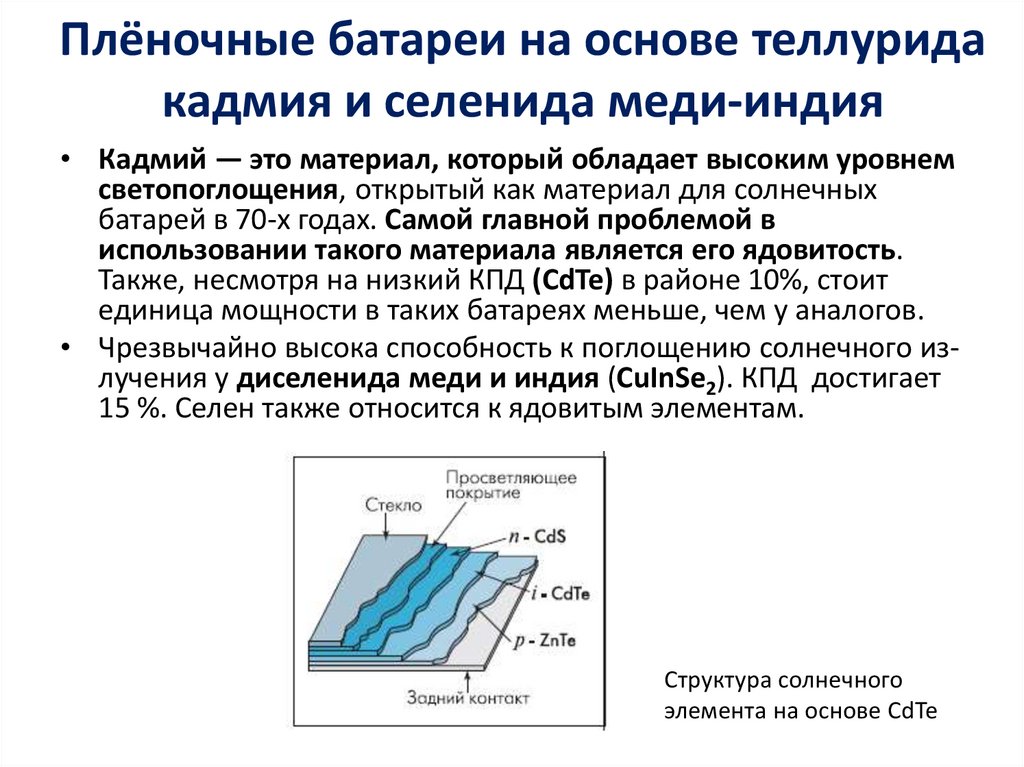 Плёночные батареи на основе теллурида кадмия и селенида меди-индия

• Кадмий — это материал, который обладает высоким уровнем светопоглощения, открытый как материал для солнечных батарей в 70-х годах. Самой главной проблемой в использовании такого материала является его ядовитость. Также, несмотря на низкий КПД (CdTe) в районе 10%, стоит единица мощности в таких батареях меньше, чем у аналогов.

• Чрезвычайно высока способность к поглощению солнечного излучения у диселенида меди и индия ($CuInSe_2$). КПД достигает 15 %. Селен также относится к ядовитым элементам.

Стекло
Просветляющее покрытие
n - CdS
i - CdTe
p - ZnTe
Задний контакт

Структура солнечного элемента на основе CdTe